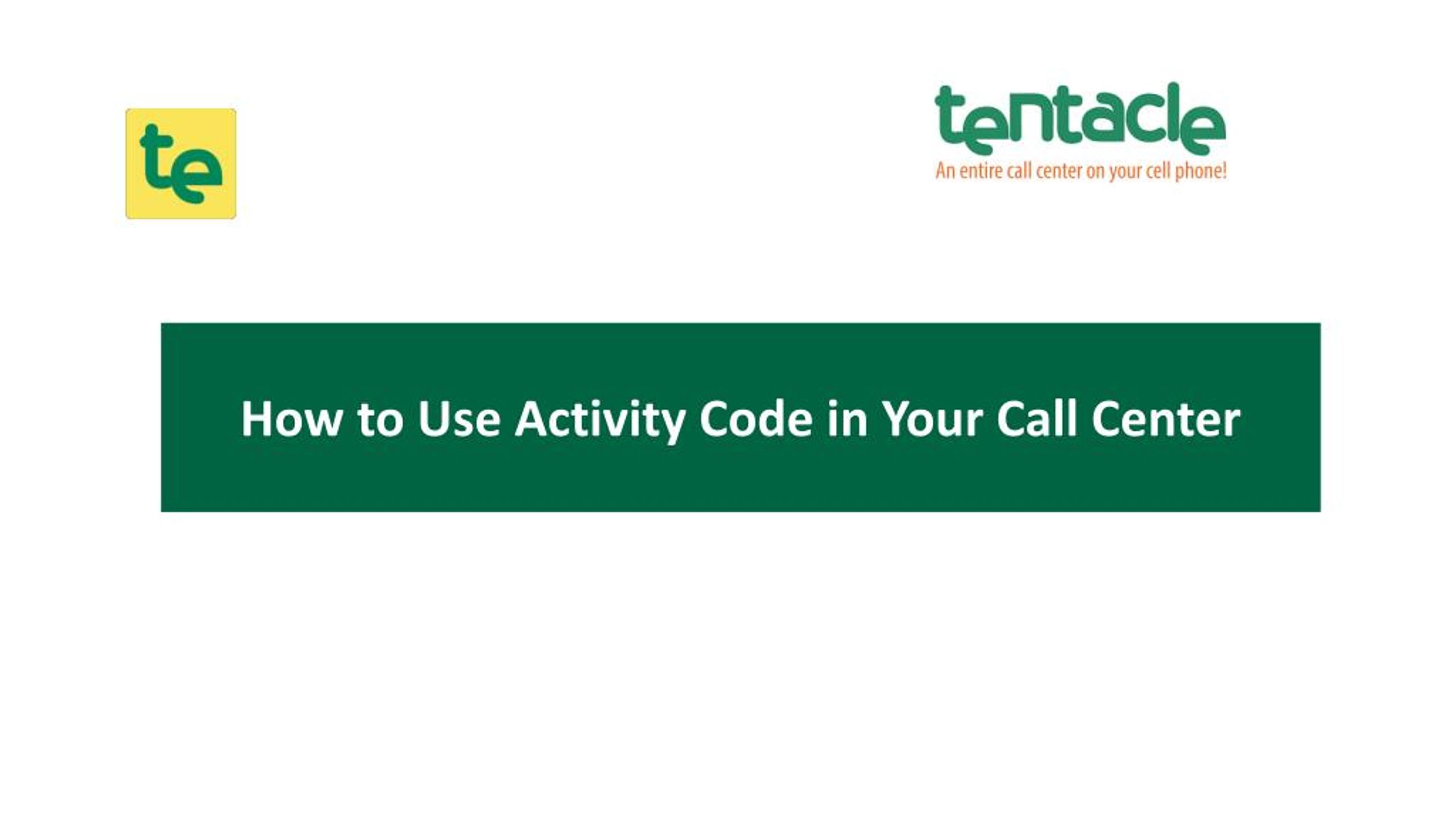 te

tentacle
An entire call center on your cell phone!

How to Use Activity Code in Your Call Center